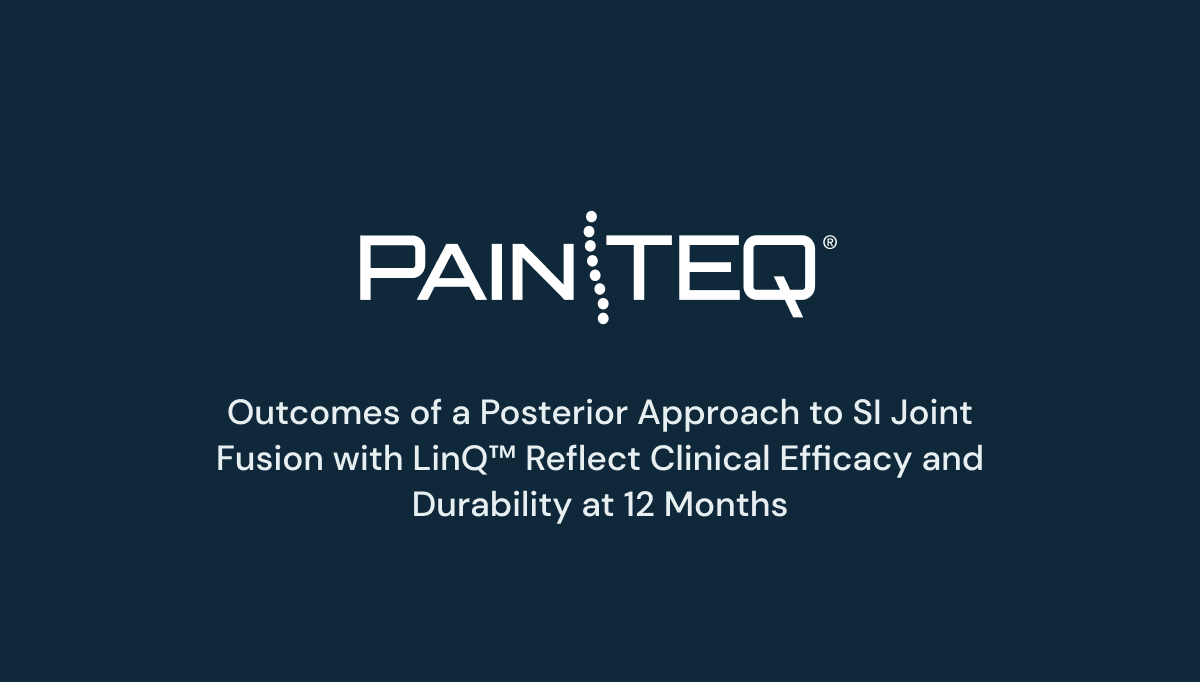 PAINTEQ®

Outcomes of a Posterior Approach to SI Joint Fusion with LinQ™ Reflect Clinical Efficacy and Durability at 12 Months